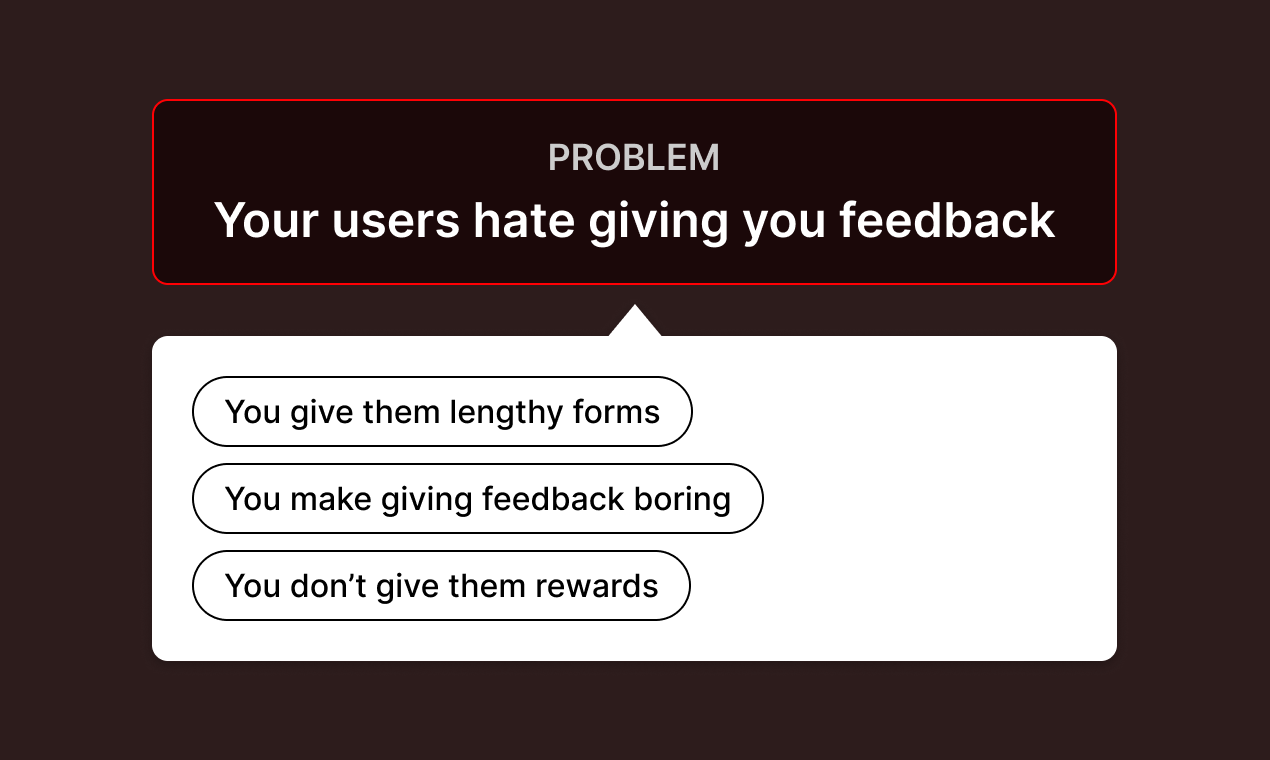 PROBLEM

Your users hate giving you feedback

You give them lengthy forms

You make giving feedback boring

You don’t give them rewards